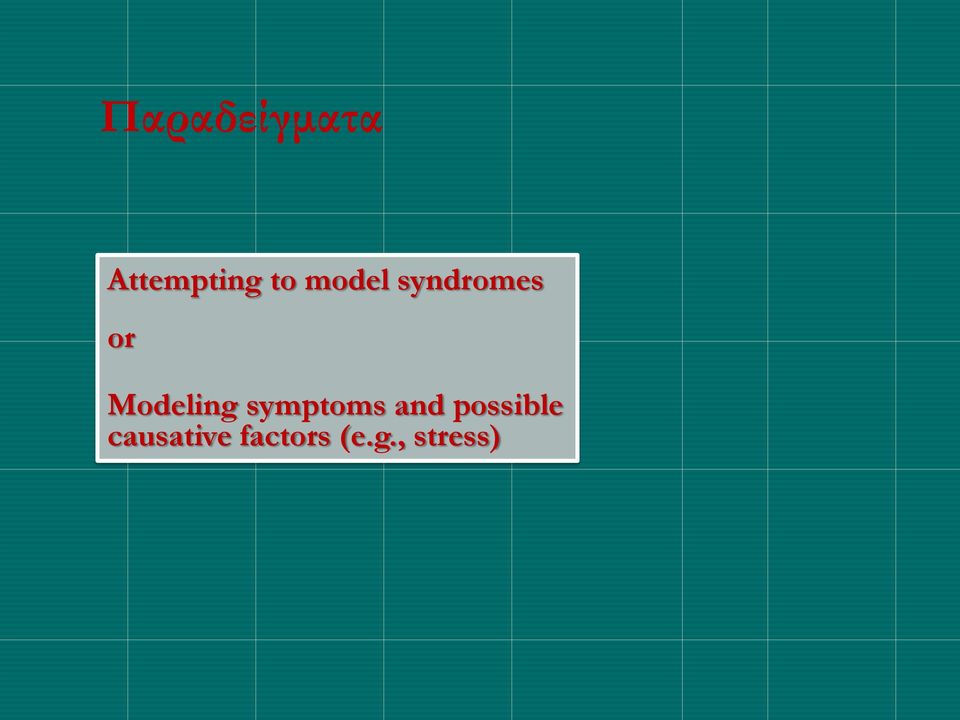 Παραδείγματα

Attempting to model syndromes

or

Modeling symptoms and possible causative factors (e.g., stress)